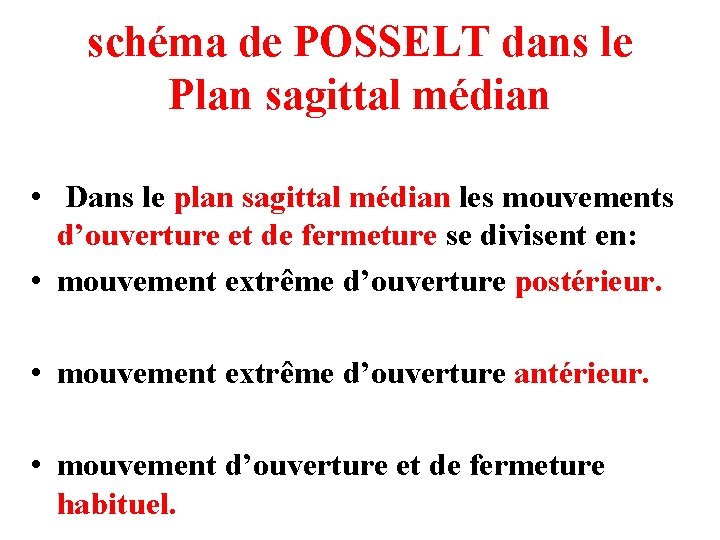 schéma de POSSELT dans le Plan sagittal médian

• Dans le plan sagittal médian les mouvements d’ouverture et de fermeture se divisent en:
• mouvement extrême d’ouverture postérieur.

• mouvement extrême d’ouverture antérieur.

• mouvement d’ouverture et de fermeture habituel.